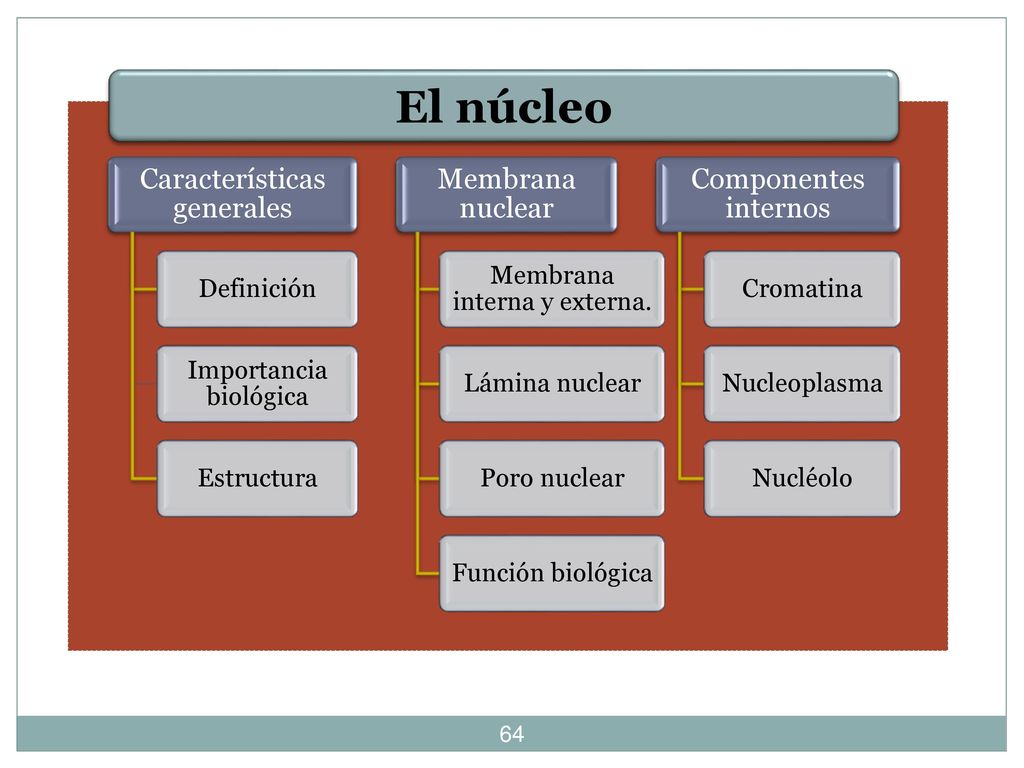 El núcleo

Características generales

Definición

Importancia biológica

Estructura

Membrana nuclear

Membrana interna y externa.

Lámina nuclear

Poro nuclear

Función biológica

Componentes internos

Cromatina

Nucleoplasma

Nucléolo

64